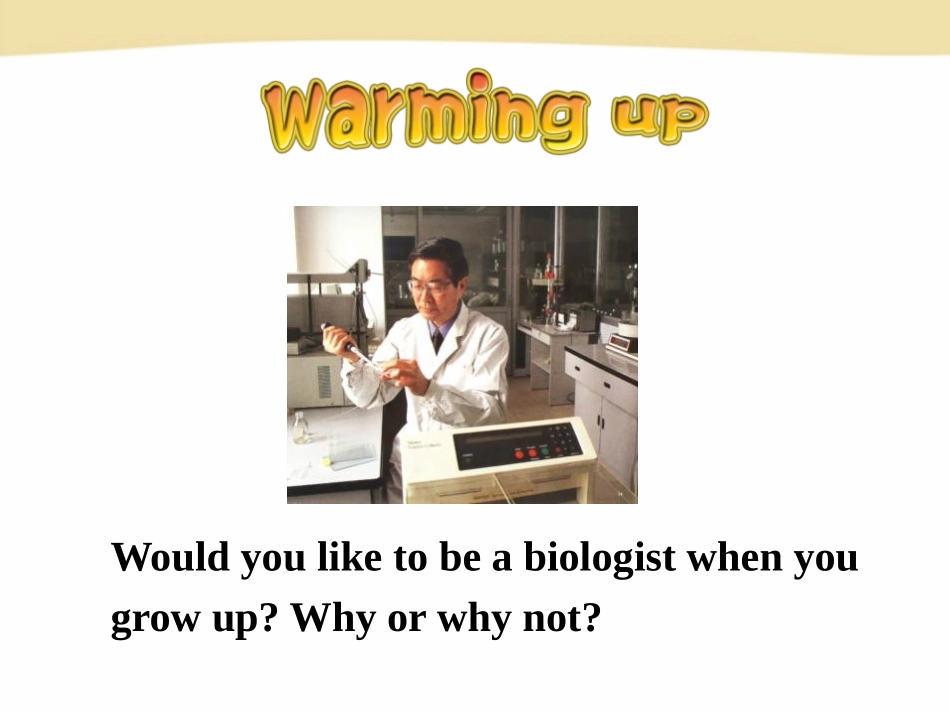 Warming up

Would you like to be a biologist when you grow up? Why or why not?